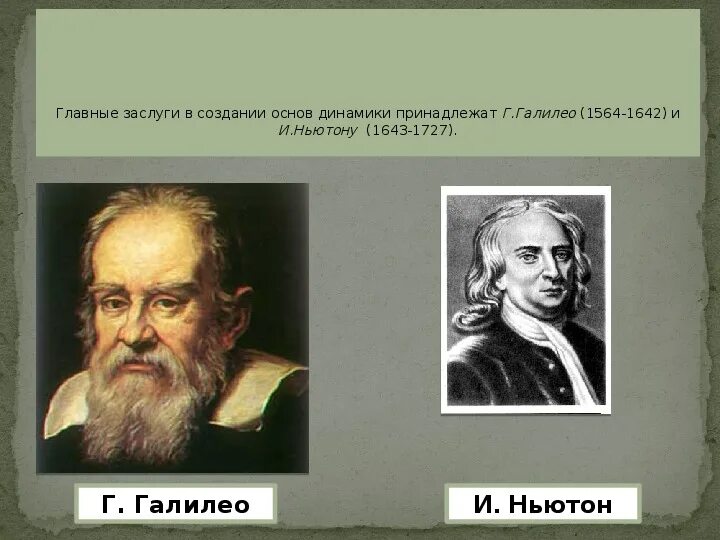 Главные заслуги в создании основ динамики принадлежат Г.Галилео (1564-1642) и И.Ньютону (1643-1727).

Г. Галилео

И. Ньютон